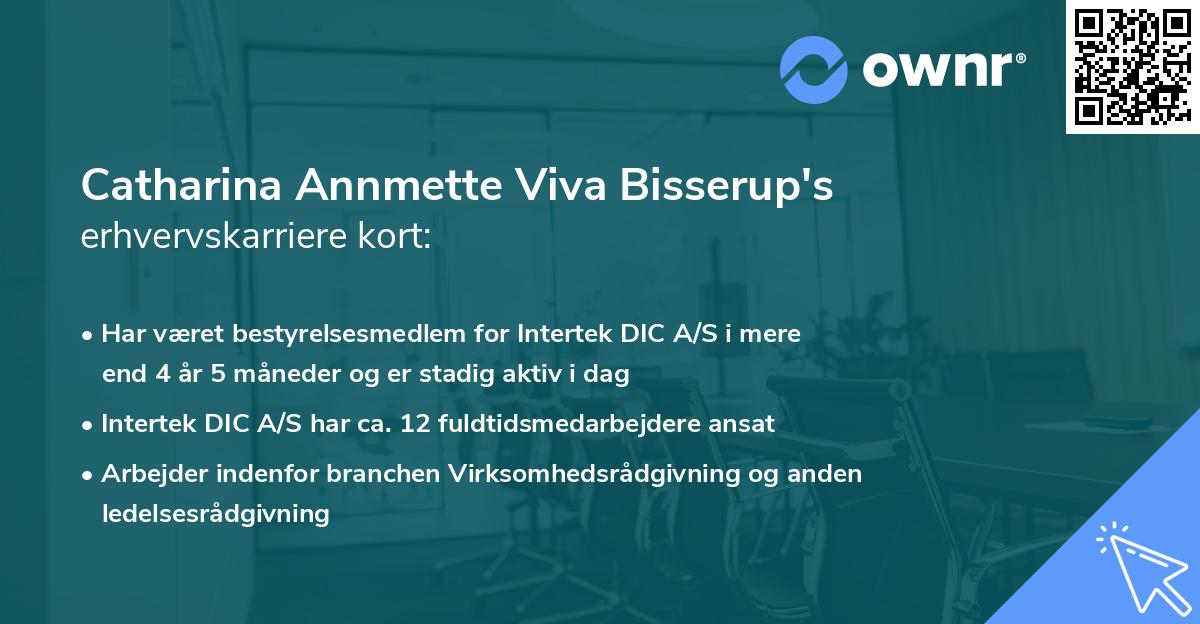 ownr®

Catharina Annmette Viva Bisserup's
erhvervskarriere kort:

• Har været bestyrelsesmedlem for Intertek DIC A/S i mere end 4 år 5 måneder og er stadig aktiv i dag

• Intertek DIC A/S har ca. 12 fuldtidsmedarbejdere ansat

• Arbejder indenfor branchen Virksomhedsrådgivning og anden ledelsesrådgivning